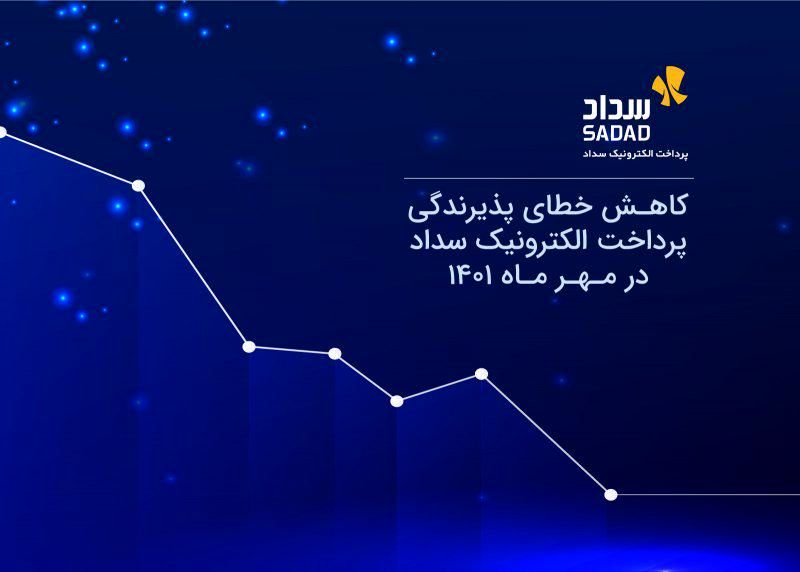 سداد
SADAD
پرداخت الکترونیک سداد

کاهش خطای پذیرندگی
پرداخت الکترونیک سداد
در مهر ماه ۱۴۰۱